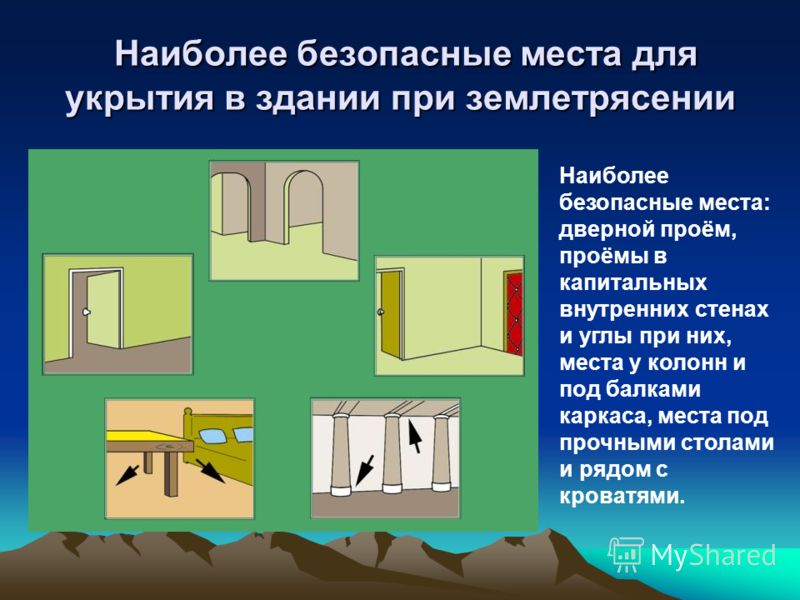 Наиболее безопасные места для укрытия в здании при землетрясении

Наиболее безопасные места: дверной проём, проёмы в капитальных внутренних стенах и углы при них, места у колонн и под балками каркаса, места под прочными столами и рядом с кроватями.

MyShared